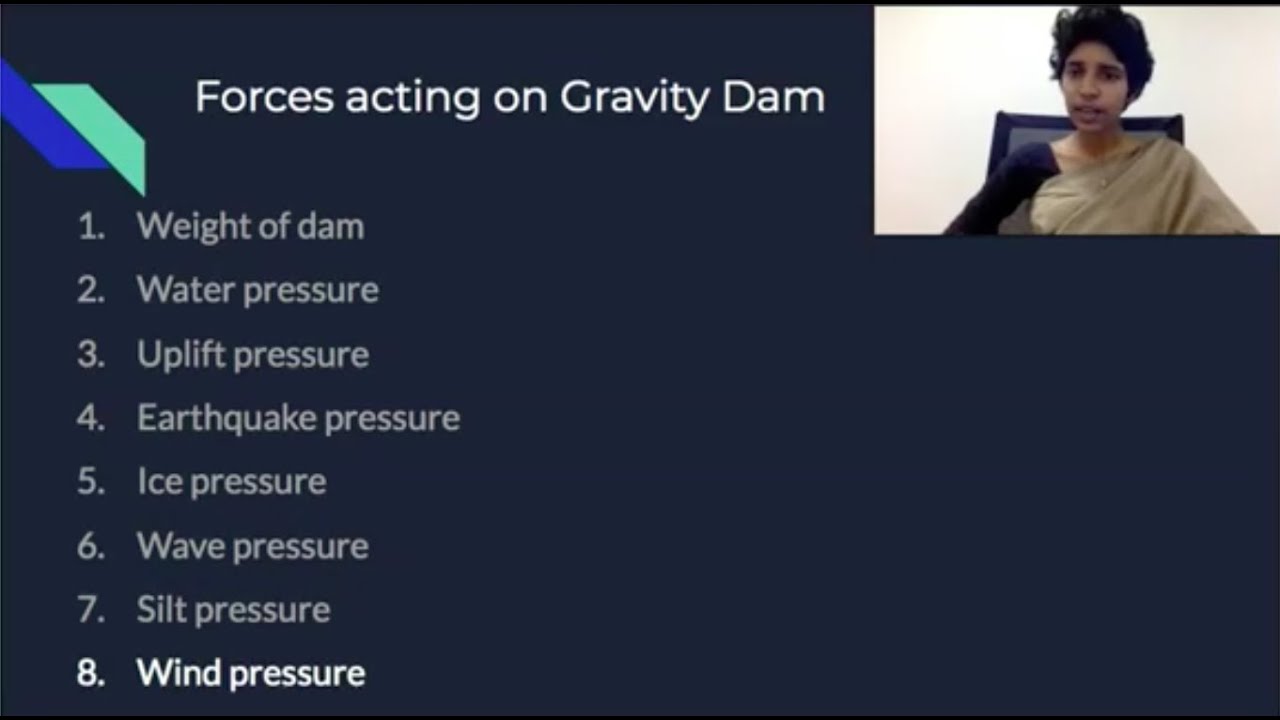 Forces acting on Gravity Dam

1. Weight of dam
2. Water pressure
3. Uplift pressure
4. Earthquake pressure
5. Ice pressure
6. Wave pressure
7. Silt pressure
8. Wind pressure